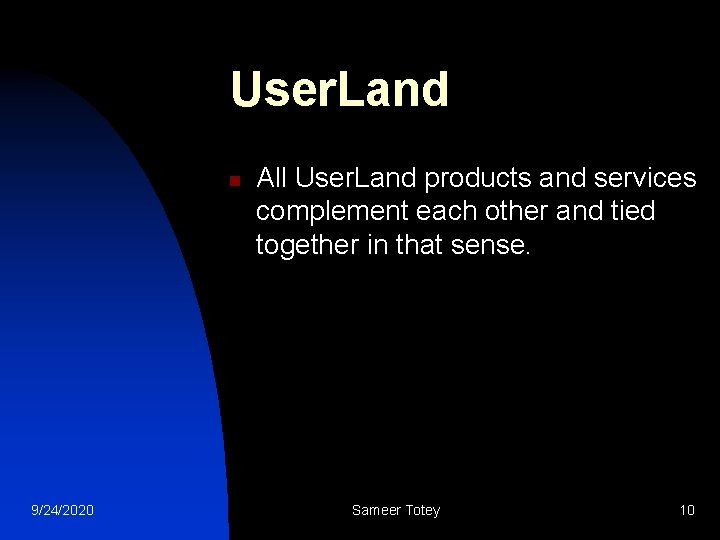 UserLand

All UserLand products and services complement each other and tied together in that sense.

9/24/2020

Sameer Totey

10